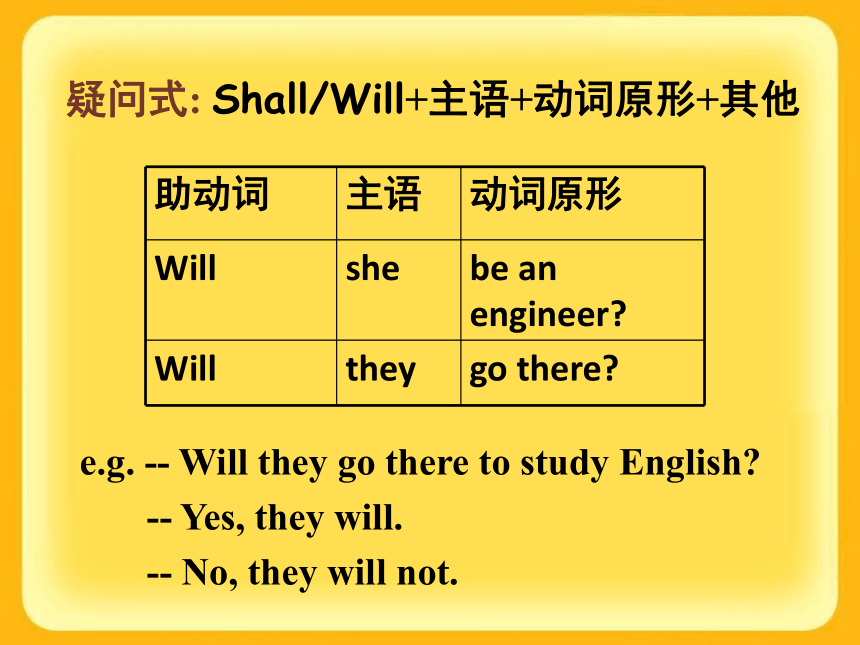 疑问式: Shall/Will+主语+动词原形+其他

| 助动词 | 主语 | 动词原形 |
|---|---|---|
| Will | she | be an engineer? |
| Will | they | go there? |

e.g. -- Will they go there to study English?
-- Yes, they will.
-- No, they will not.